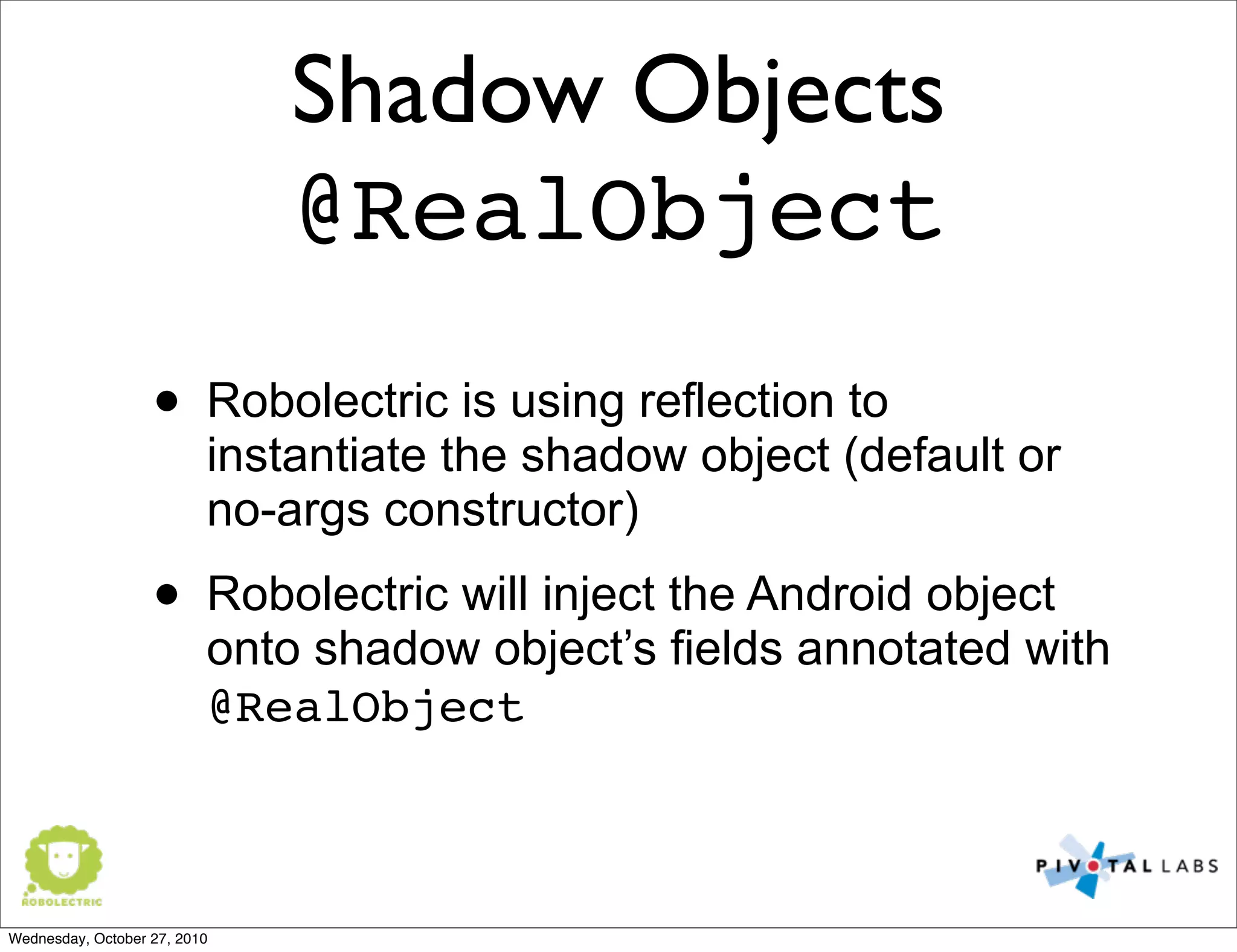 Shadow Objects
@RealObject

• Robolectric is using reflection to instantiate the shadow object (default or no-args constructor)

• Robolectric will inject the Android object onto shadow object's fields annotated with @RealObject

ROBOLECTRIC

PIVOTAL LABS

Wednesday, October 27, 2010